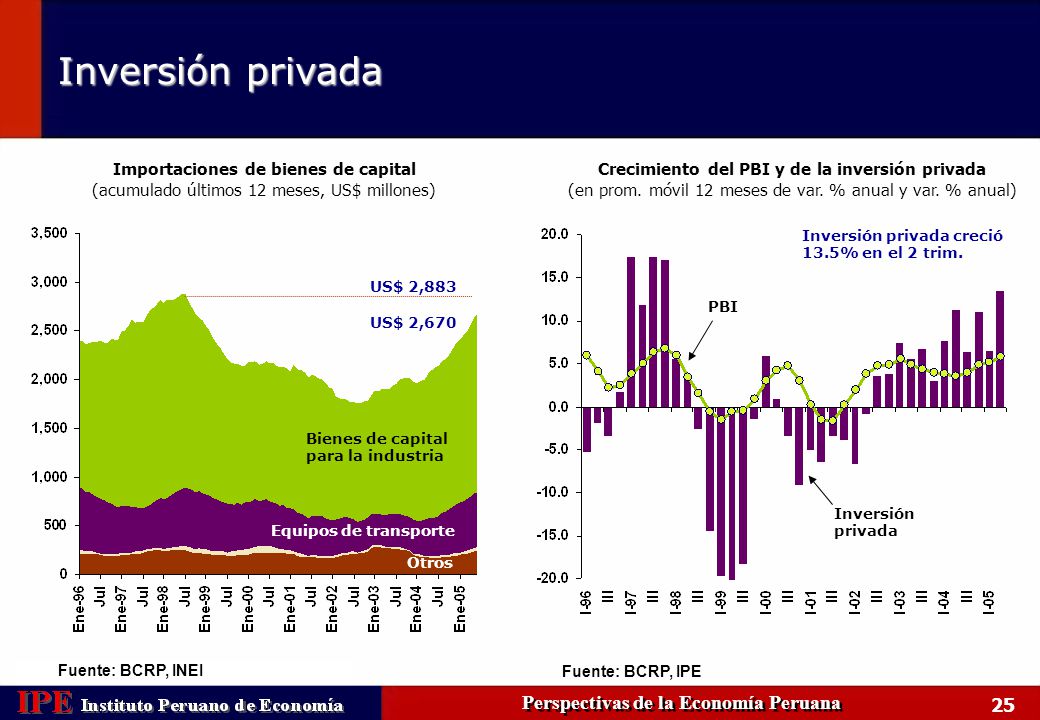 Inversión privada

Importaciones de bienes de capital
(acumulado últimos 12 meses, US$ millones)

3,500
3,000
2,500
2,000
1,500
1,000
500
0

US$ 2,883
US$ 2,670

Bienes de capital para la industria
Equipos de transporte
Otros

Ene-96 Jul Ene-97 Jul Ene-98 Jul Ene-99 Jul Ene-00 Jul Ene-01 Jul Ene-02 Jul Ene-03 Jul Ene-04 Jul Ene-05

Fuente: BCRP, INEI

Crecimiento del PBI y de la inversión privada
(en prom. móvil 12 meses de var. % anual y var. % anual)

20.0
15.0
10.0
5.0
0.0
-5.0
-10.0
-15.0
-20.0

Inversión privada creció 13.5% en el 2 trim.

PBI

Inversión privada

I-96 III I-97 III I-98 III I-99 III I-00 III I-01 III I-02 III I-03 III I-04 III I-05

Fuente: BCRP, IPE

IPE Instituto Peruano de Economía

Perspectivas de la Economía Peruana

25